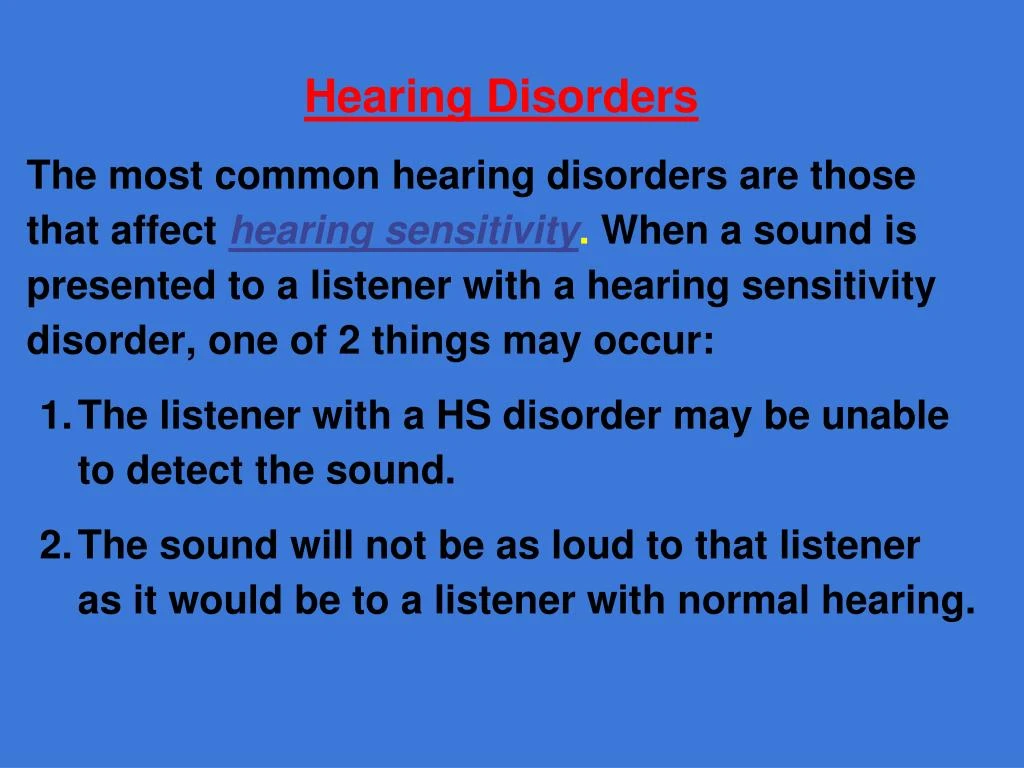 Hearing Disorders

The most common hearing disorders are those that affect hearing sensitivity. When a sound is presented to a listener with a hearing sensitivity disorder, one of 2 things may occur:

1. The listener with a HS disorder may be unable to detect the sound.

2. The sound will not be as loud to that listener as it would be to a listener with normal hearing.